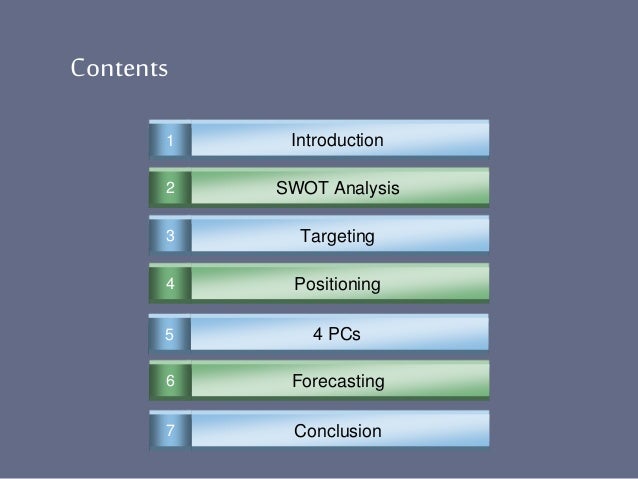 Contents

1 Introduction
2 SWOT Analysis
3 Targeting
4 Positioning
5 4 PCs
6 Forecasting
7 Conclusion